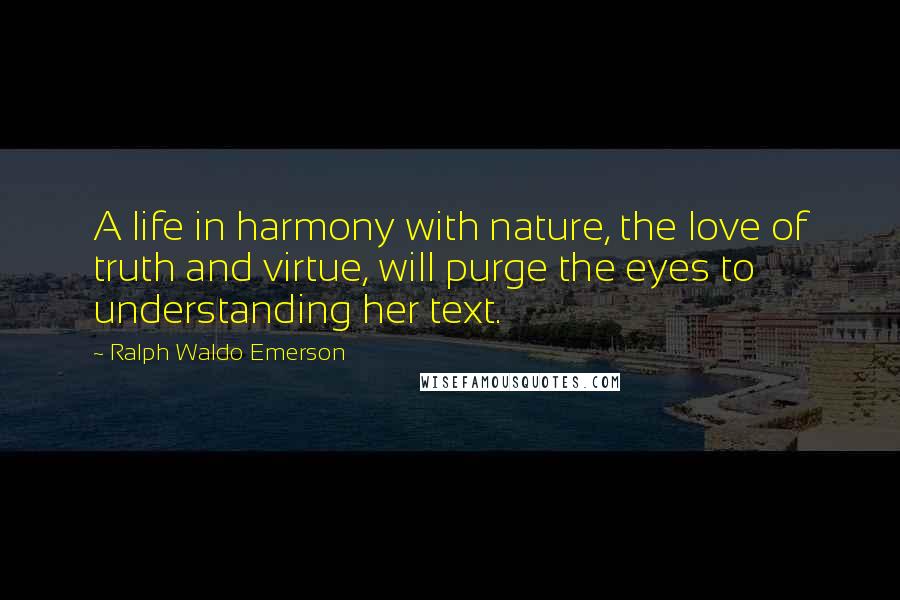 A life in harmony with nature, the love of truth and virtue, will purge the eyes to understanding her text.

~ Ralph Waldo Emerson

WISEFAMOUSQUOTES.COM